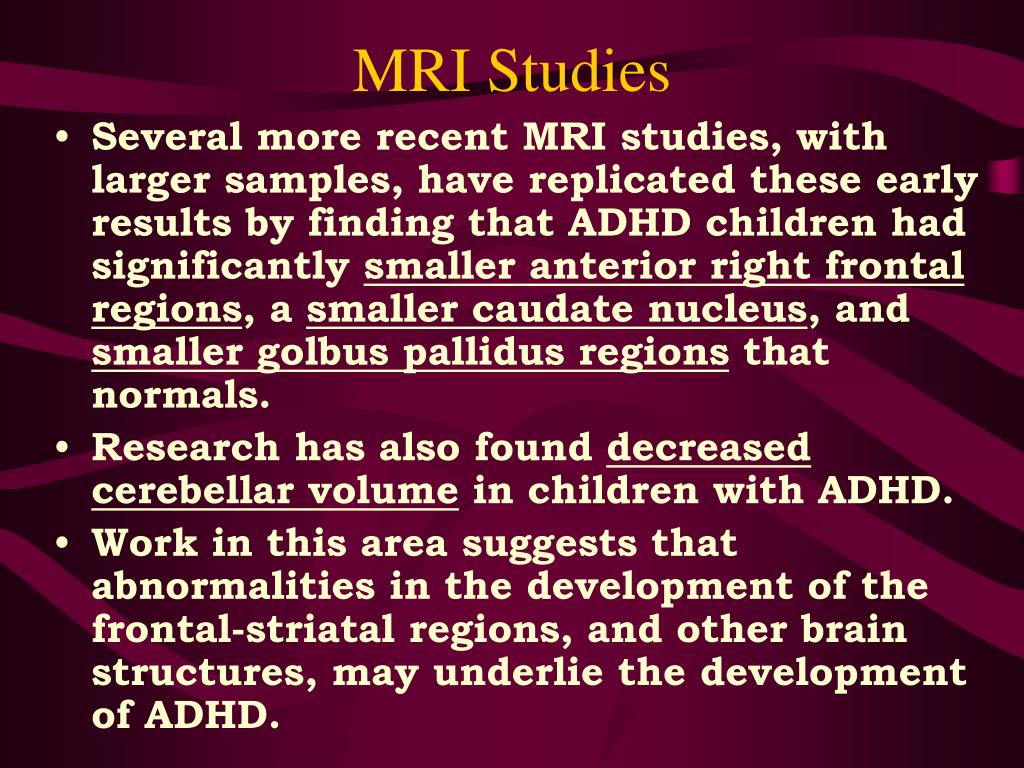 MRI Studies

• Several more recent MRI studies, with larger samples, have replicated these early results by finding that ADHD children had significantly smaller anterior right frontal regions, a smaller caudate nucleus, and smaller golbus pallidus regions that normals.

• Research has also found decreased cerebellar volume in children with ADHD.

• Work in this area suggests that abnormalities in the development of the frontal-striatal regions, and other brain structures, may underlie the development of ADHD.